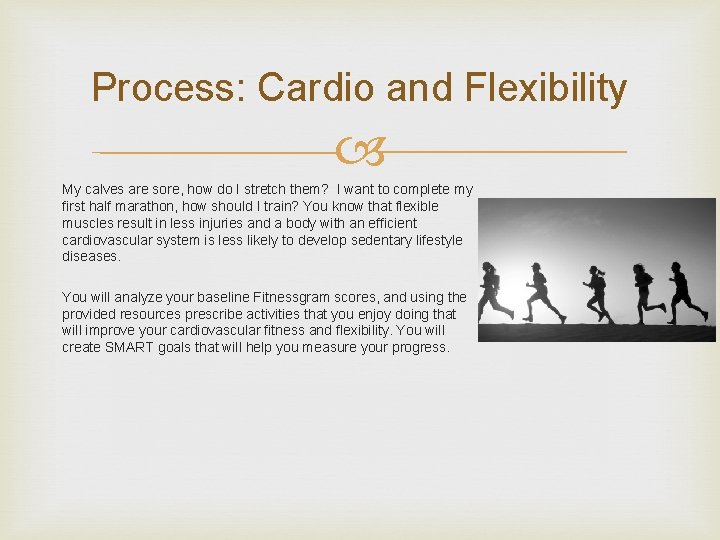 Process: Cardio and Flexibility

My calves are sore, how do I stretch them? I want to complete my first half marathon, how should I train? You know that flexible muscles result in less injuries and a body with an efficient cardiovascular system is less likely to develop sedentary lifestyle diseases.

You will analyze your baseline Fitnessgram scores, and using the provided resources prescribe activities that you enjoy doing that will improve your cardiovascular fitness and flexibility. You will create SMART goals that will help you measure your progress.